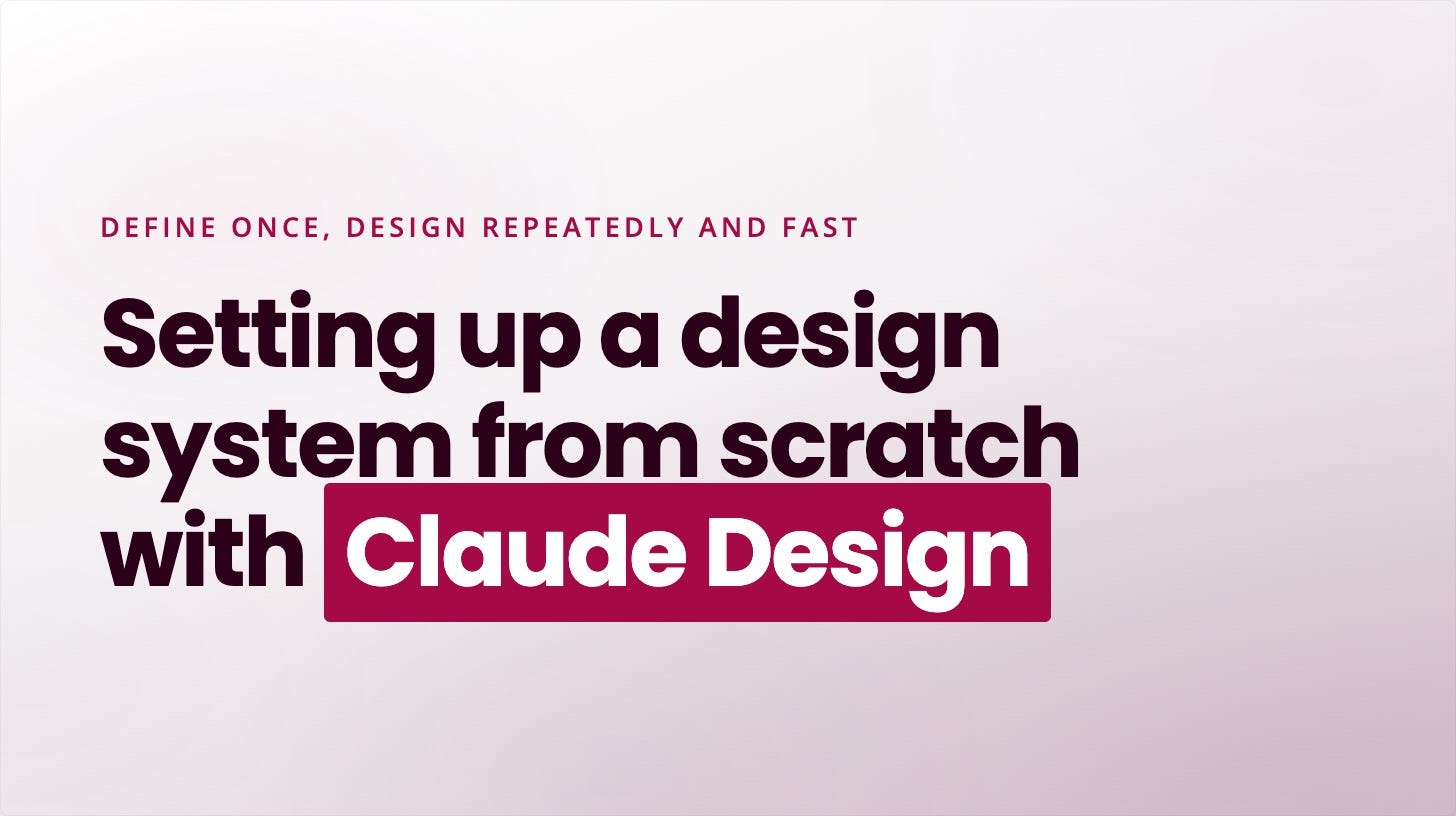 DEFINE ONCE, DESIGN REPEATEDLY AND FAST

Setting up a design system from scratch with Claude Design